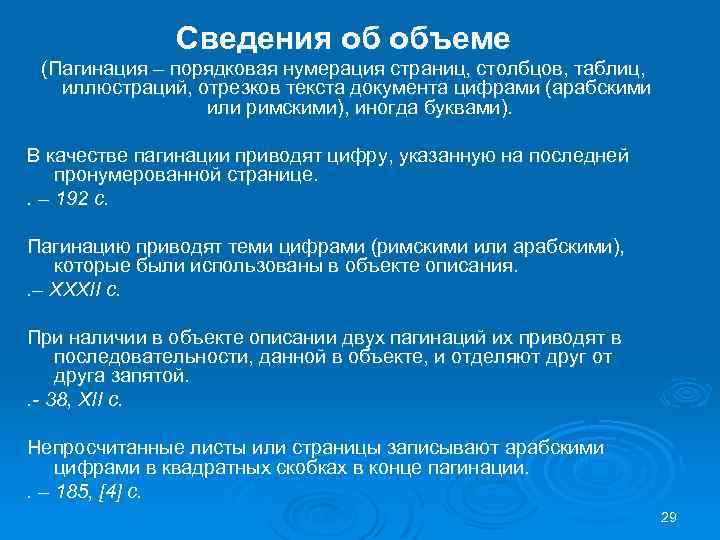 Сведения об объеме

(Пагинация – порядковая нумерация страниц, столбцов, таблиц, иллюстраций, отрезков текста документа цифрами (арабскими или римскими), иногда буквами).

В качестве пагинации приводят цифру, указанную на последней пронумерованной странице.

. – 192 с.

Пагинацию приводят теми цифрами (римскими или арабскими), которые были использованы в объекте описания.

.– XXXII с.

При наличии в объекте описании двух пагинаций их приводят в последовательности, данной в объекте, и отделяют друг от друга запятой.

.- 38, XII с.

Непросчитанные листы или страницы записывают арабскими цифрами в квадратных скобках в конце пагинации.

. – 185, [4] с.

29